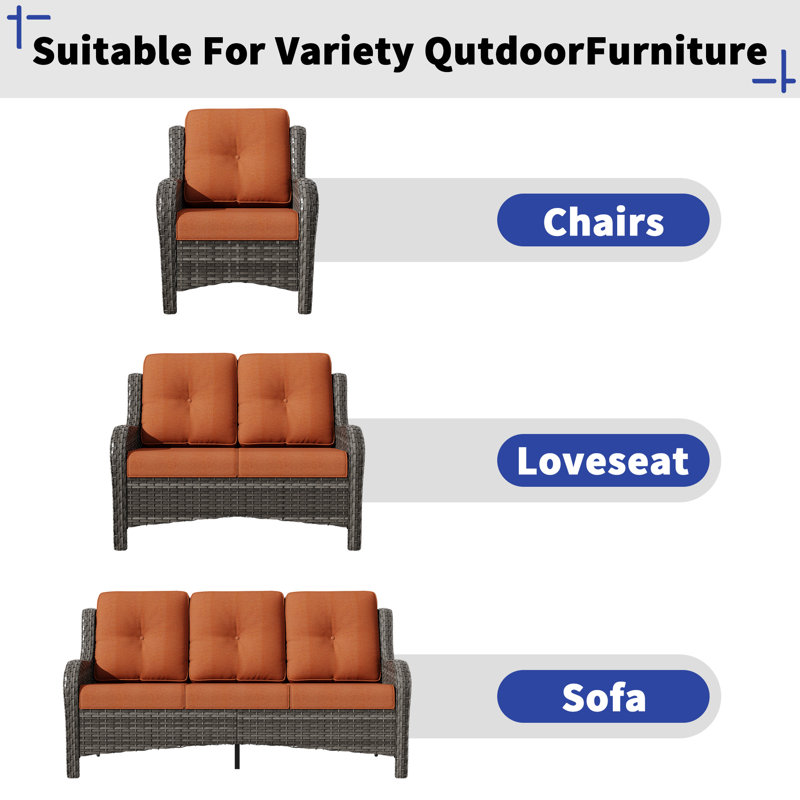 Suitable For Variety QutdoorFurniture

Chairs

Loveseat

Sofa